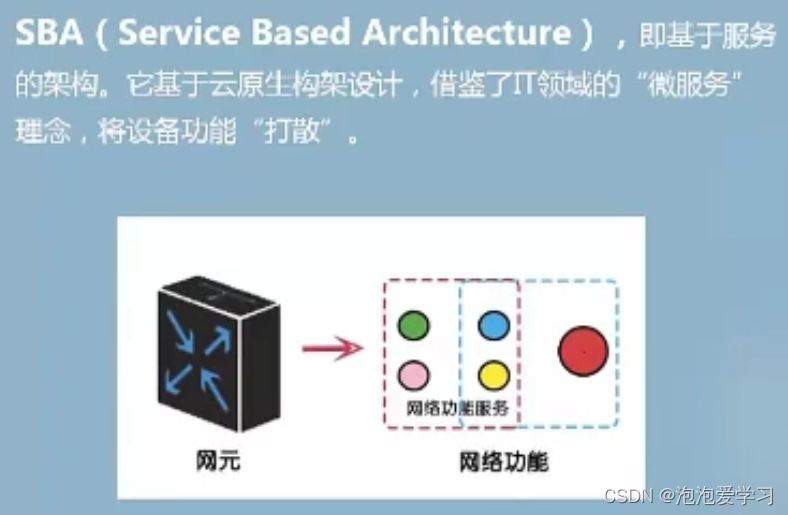 SBA（Service Based Architecture），即基于服务的架构。它基于云原生构架设计，借鉴了IT领域的“微服务”理念，将设备功能“打散”。

网络功能服务

网元

网络功能

CSDN @泡泡爱学习